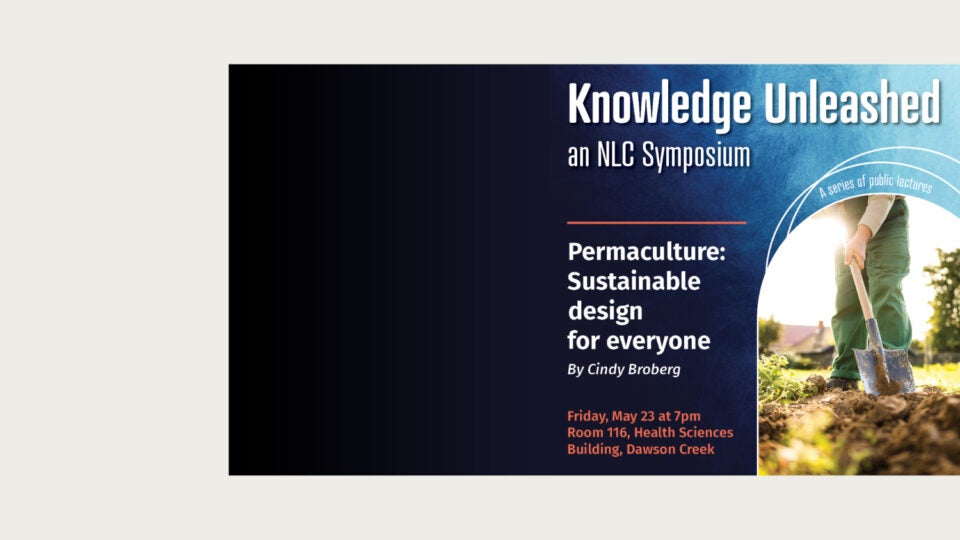 Knowledge Unleashed
an NLC Symposium

A series of public lectures

Permaculture: Sustainable design for everyone

By Cindy Broberg

Friday, May 23 at 7pm
Room 116, Health Sciences Building, Dawson Creek